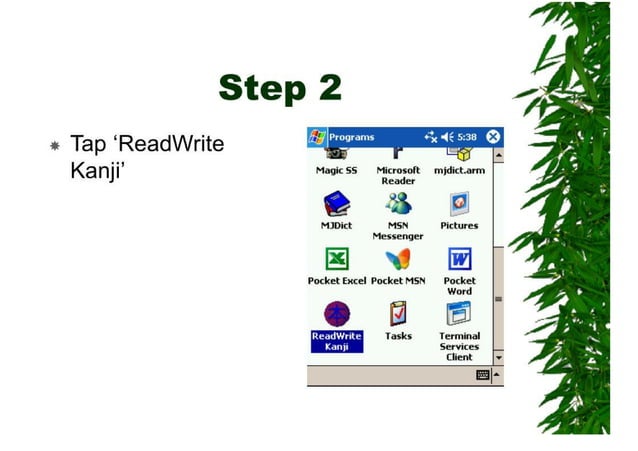 Step 2

Tap ‘ReadWrite Kanji’

Programs 5:38

Magic SS
Microsoft Reader
mjdict.arm
MJDict
MSN Messenger
Pictures
Pocket Excel
Pocket MSN
Pocket Word
ReadWrite Kanji
Tasks
Terminal Services Client